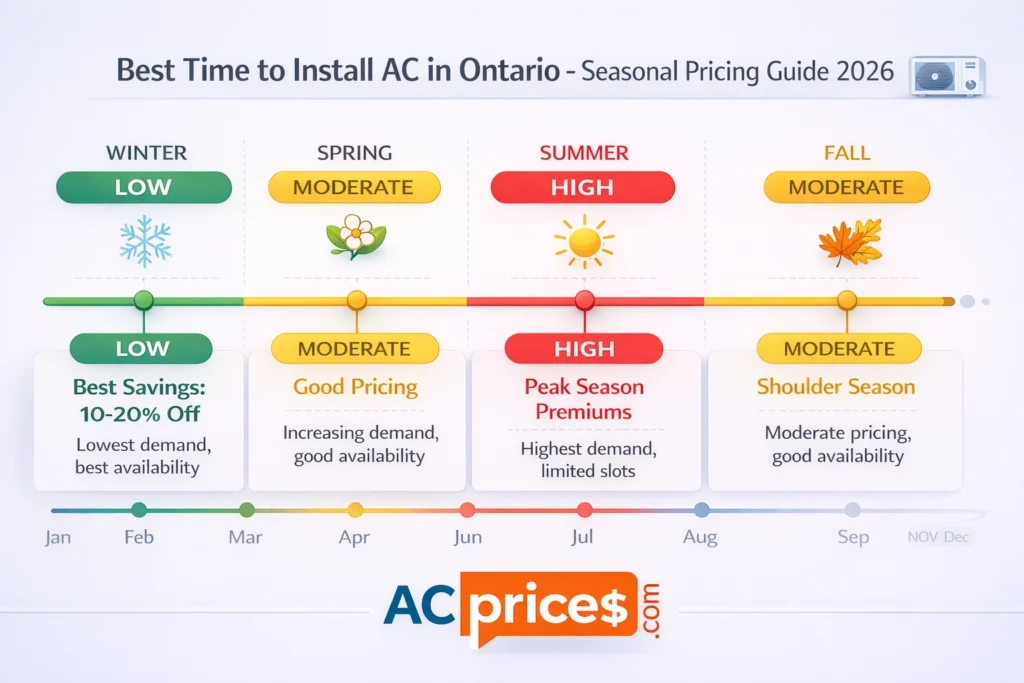 Best Time to Install AC in Ontario - Seasonal Pricing Guide 2026

WINTER
LOW

SPRING
MODERATE

SUMMER
HIGH

FALL
MODERATE

LOW
Best Savings: 10-20% Off
Lowest demand, best availability

MODERATE
Good Pricing
Increasing demand, good availability

HIGH
Peak Season Premiums
Highest demand, limited slots

MODERATE
Shoulder Season
Moderate pricing, good availability

Jan Feb Mar Apr Jun Jul Aug Sep NOV Dec

ACprice$.com